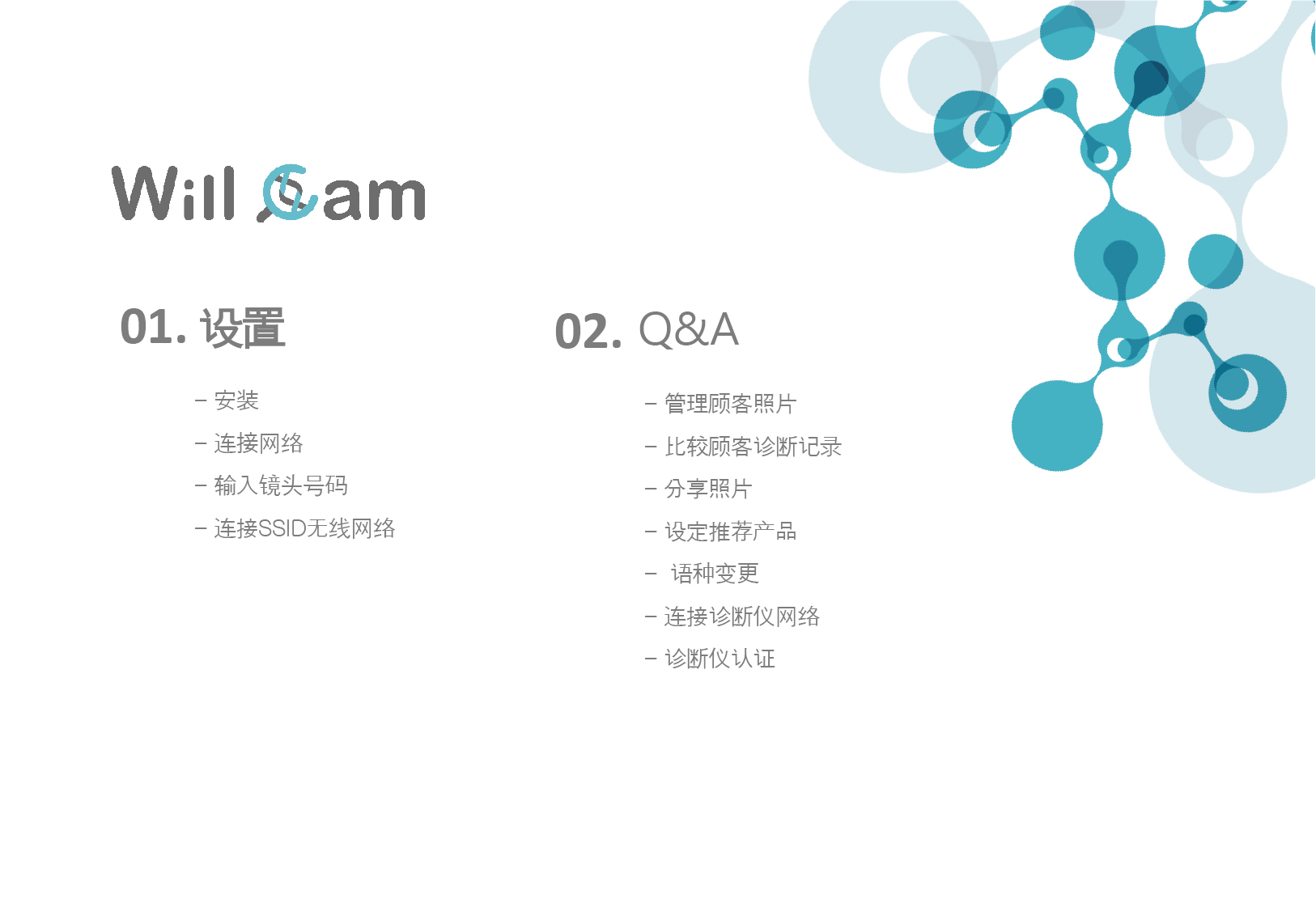 Will Cam

01. 设置

– 安装
– 连接网络
– 输入镜头号码
– 连接SSID无线网络

02. Q&A

– 管理顾客照片
– 比较顾客诊断记录
– 分享照片
– 设定推荐产品
– 语种变更
– 连接诊断仪网络
– 诊断仪认证